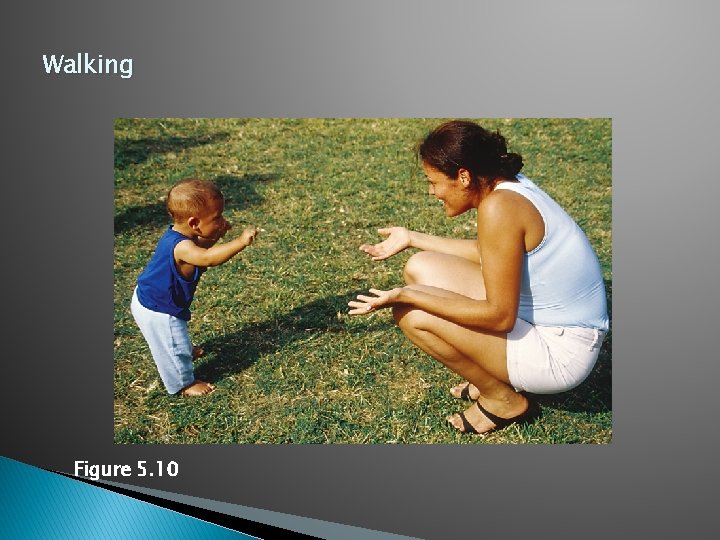 Walking

Figure 5.10